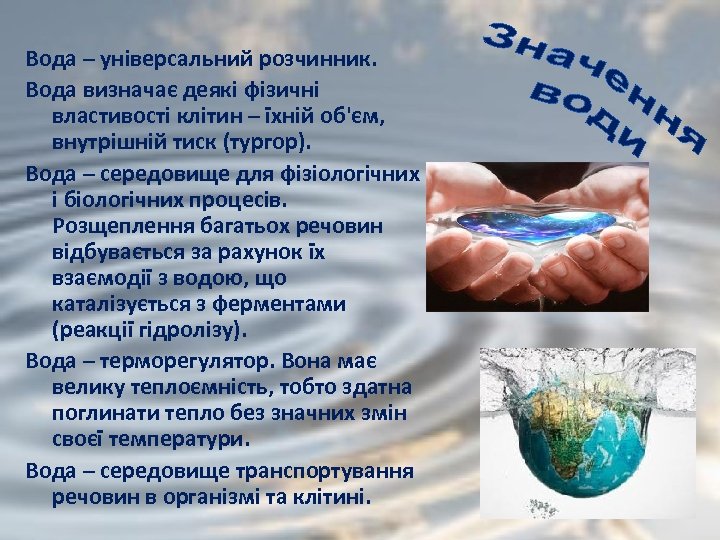 Значення води

Вода – універсальний розчинник.

Вода визначає деякі фізичні властивості клітин – їхній об'єм, внутрішній тиск (тургор).

Вода – середовище для фізіологічних і біологічних процесів. Розщеплення багатьох речовин відбувається за рахунок їх взаємодії з водою, що каталізується з ферментами (реакції гідролізу).

Вода – терморегулятор. Вона має велику теплоємність, тобто здатна поглинати тепло без значних змін своєї температури.

Вода – середовище транспортування речовин в організмі та клітині.